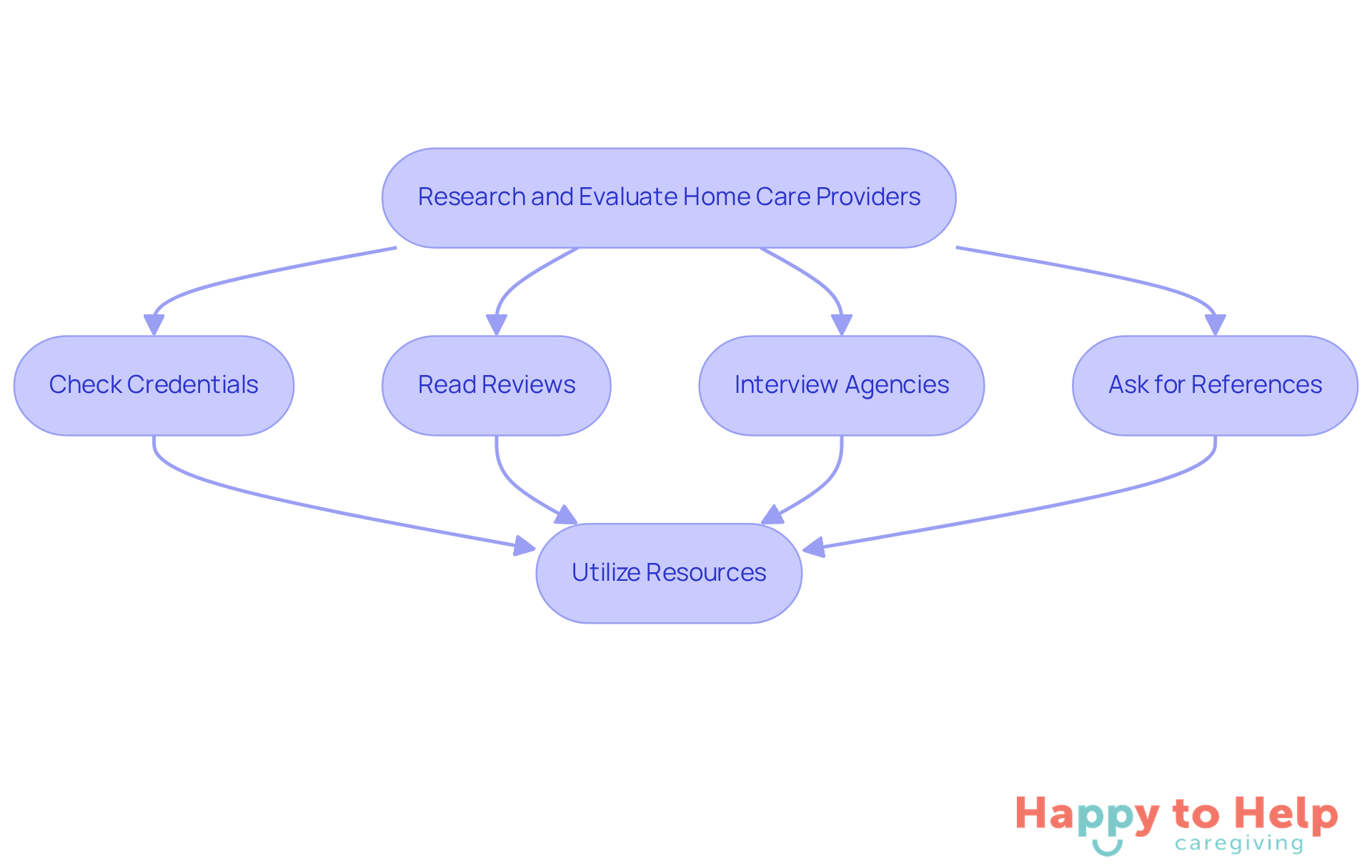 Research and Evaluate Home Care Providers

Check Credentials

Read Reviews

Interview Agencies

Ask for References

Utilize Resources

Happy to Help
caregiving